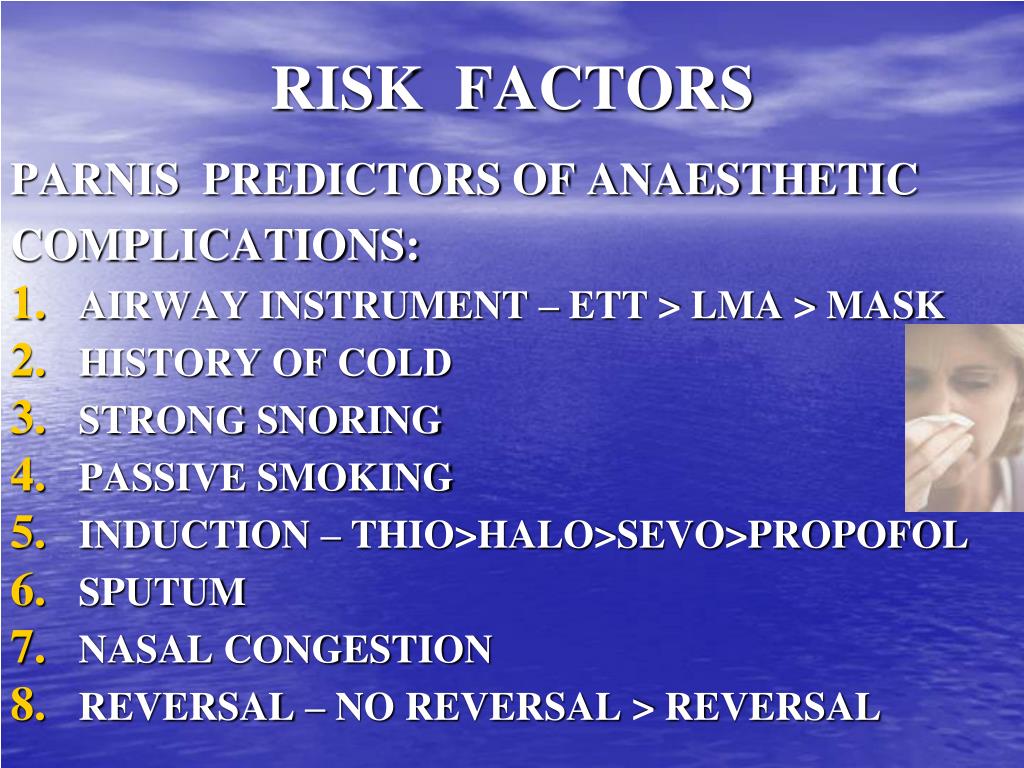 RISK FACTORS

PARNIS PREDICTORS OF ANAESTHETIC COMPLICATIONS:

1. AIRWAY INSTRUMENT – ETT > LMA > MASK
2. HISTORY OF COLD
3. STRONG SNORING
4. PASSIVE SMOKING
5. INDUCTION – THIO>HALO>SEVO>PROPOFOL
6. SPUTUM
7. NASAL CONGESTION
8. REVERSAL – NO REVERSAL > REVERSAL